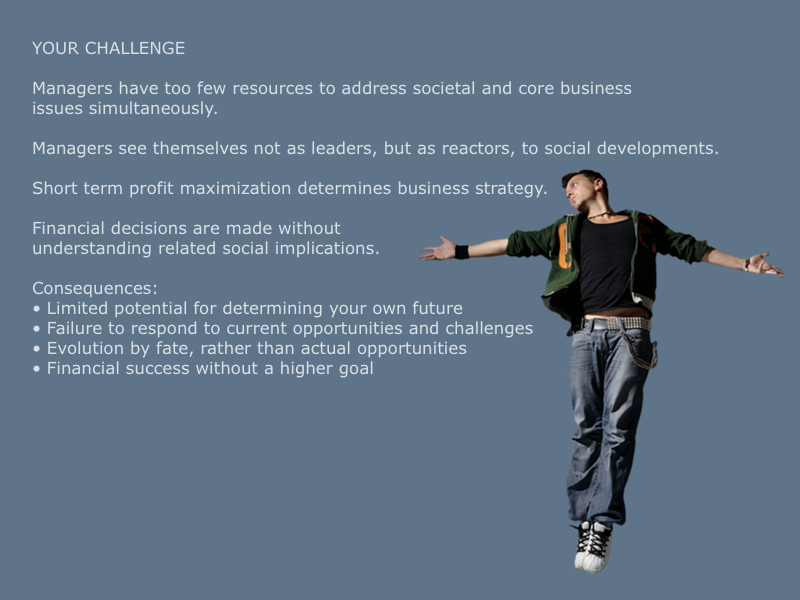 YOUR CHALLENGE

Managers have too few resources to address societal and core business issues simultaneously.

Managers see themselves not as leaders, but as reactors, to social developments.

Short term profit maximization determines business strategy.

Financial decisions are made without understanding related social implications.

Consequences:
• Limited potential for determining your own future
• Failure to respond to current opportunities and challenges
• Evolution by fate, rather than actual opportunities
• Financial success without a higher goal